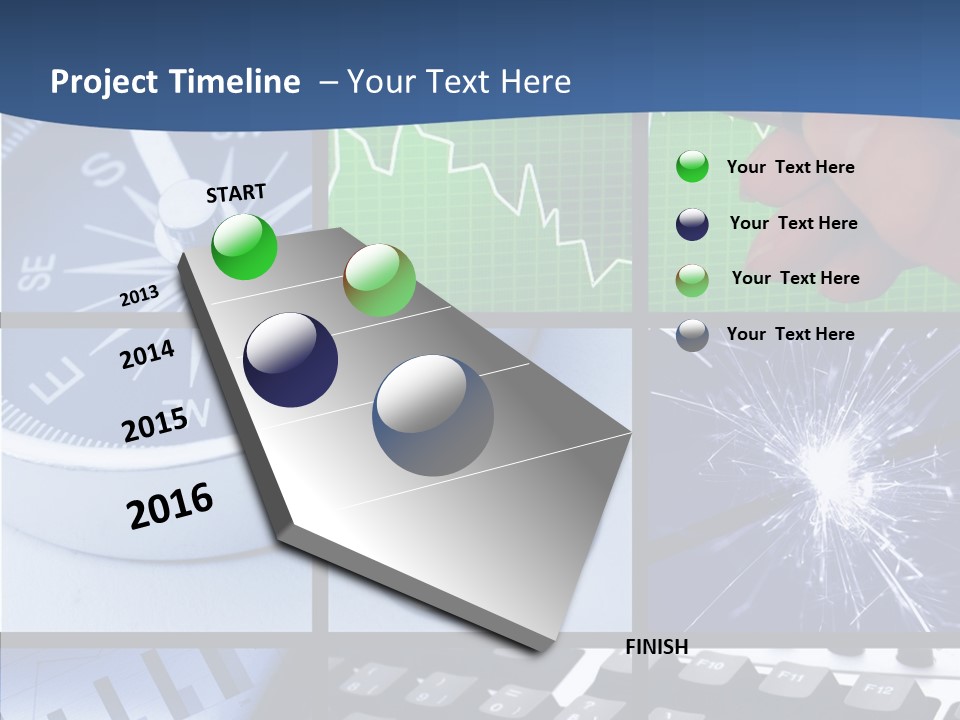 Project Timeline – Your Text Here

START

2013

2014

2015

2016

FINISH

Your Text Here

Your Text Here

Your Text Here

Your Text Here